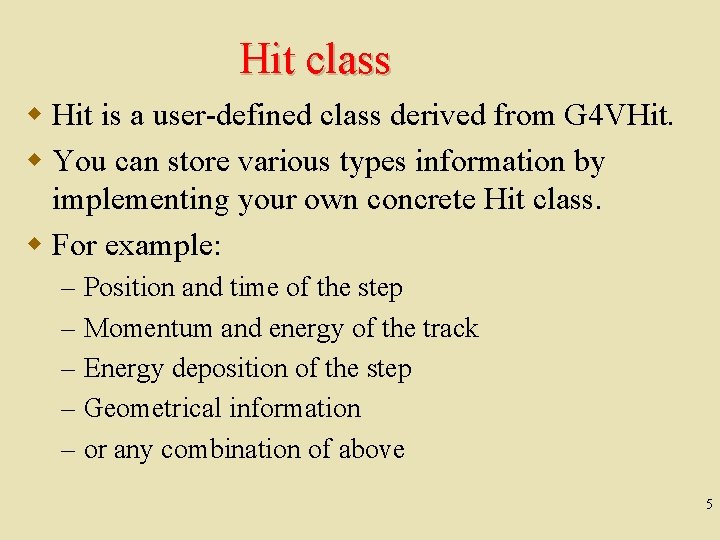 Hit class

◆ Hit is a user-defined class derived from G4VHit.

◆ You can store various types information by implementing your own concrete Hit class.

◆ For example:

– Position and time of the step

– Momentum and energy of the track

– Energy deposition of the step

– Geometrical information

– or any combination of above

5